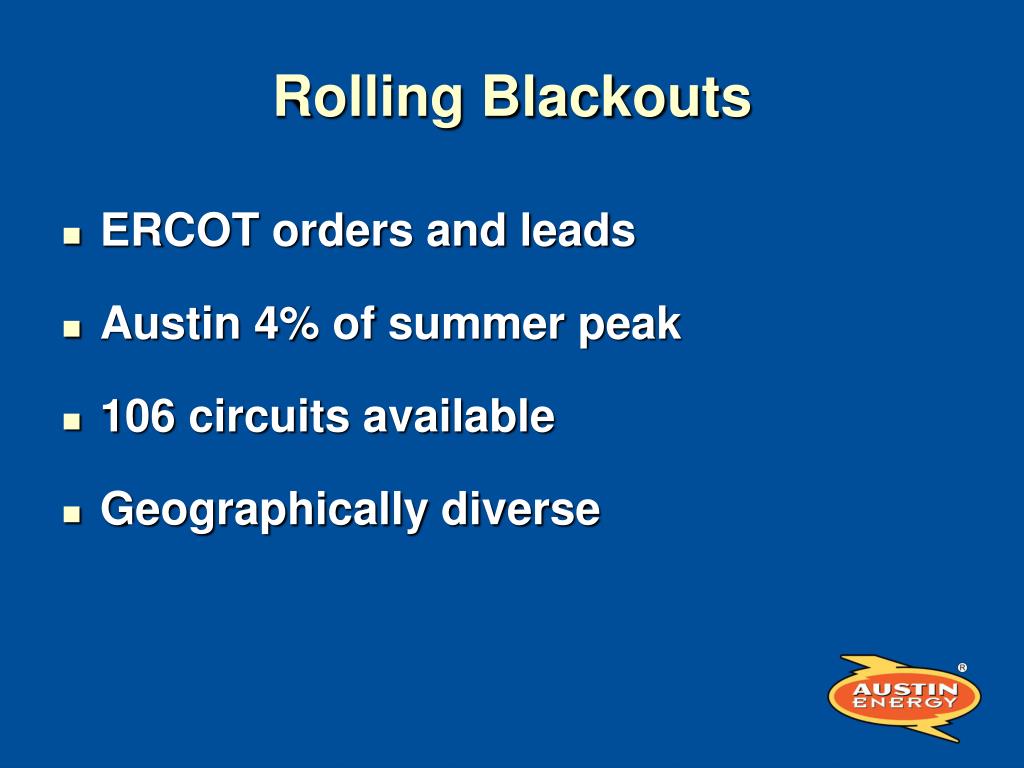 Rolling Blackouts

- ERCOT orders and leads
- Austin 4% of summer peak
- 106 circuits available
- Geographically diverse

AUSTIN ENERGY ®